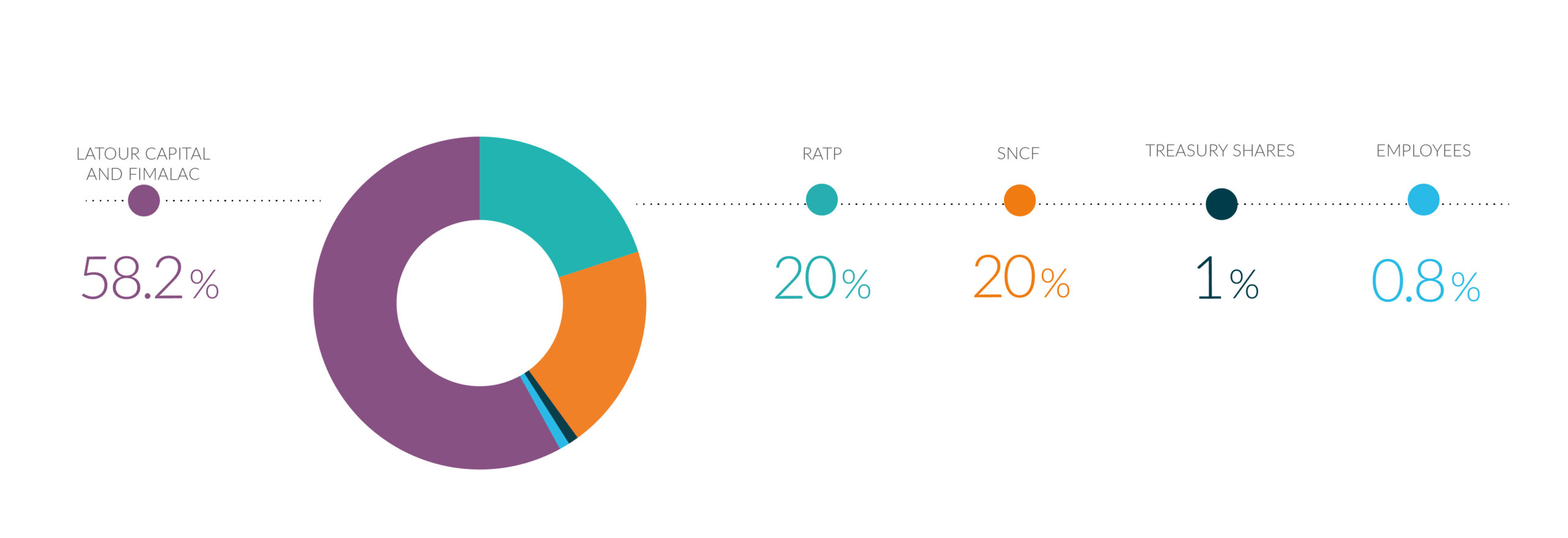 LATOUR CAPITAL AND FIMALAC

58.2%

RATP

20%

SNCF

20%

TREASURY SHARES

1%

EMPLOYEES

0.8%